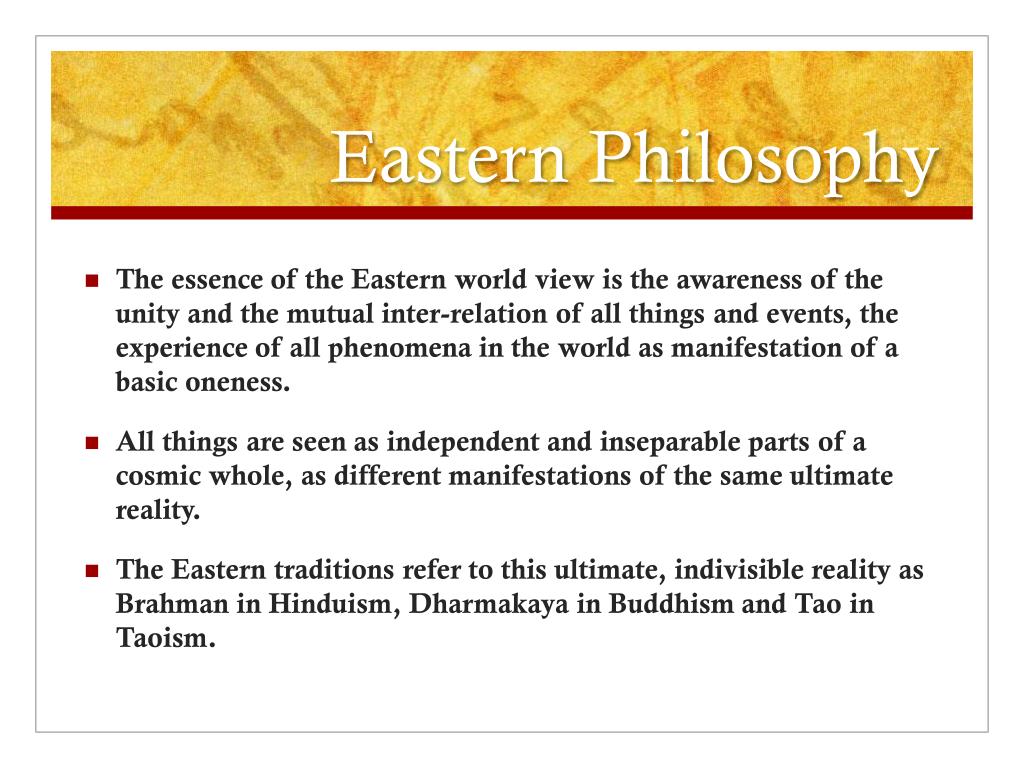 Eastern Philosophy

The essence of the Eastern world view is the awareness of the unity and the mutual inter-relation of all things and events, the experience of all phenomena in the world as manifestation of a basic oneness.

All things are seen as independent and inseparable parts of a cosmic whole, as different manifestations of the same ultimate reality.

The Eastern traditions refer to this ultimate, indivisible reality as Brahman in Hinduism, Dharmakaya in Buddhism and Tao in Taoism.